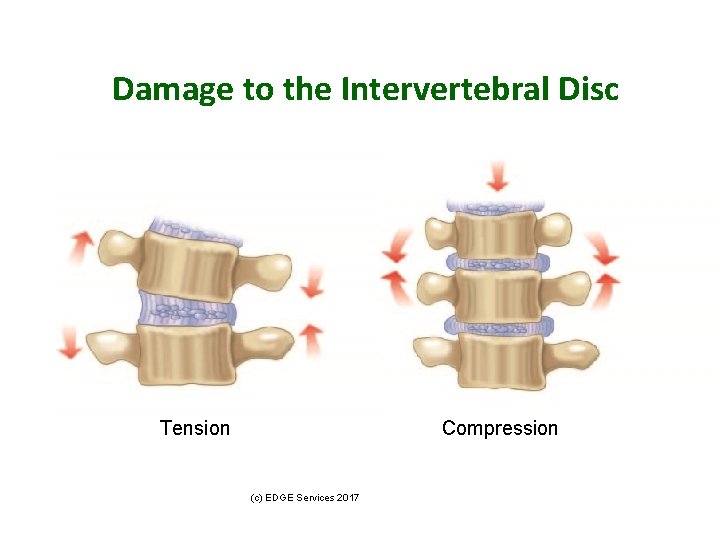 Damage to the Intervertebral Disc

Tension

Compression

(c) EDGE Services 2017